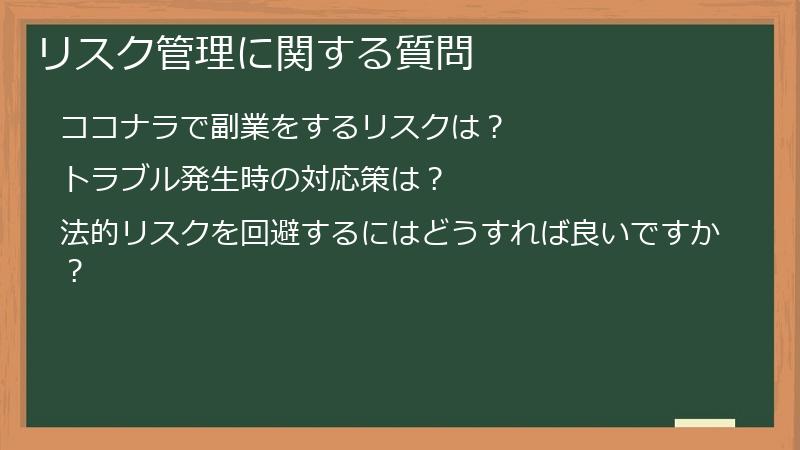 リスク管理に関する質問

ココナラで副業をするリスクは？

トラブル発生時の対応策は？

法的リスクを回避するにはどうすれば良いですか？